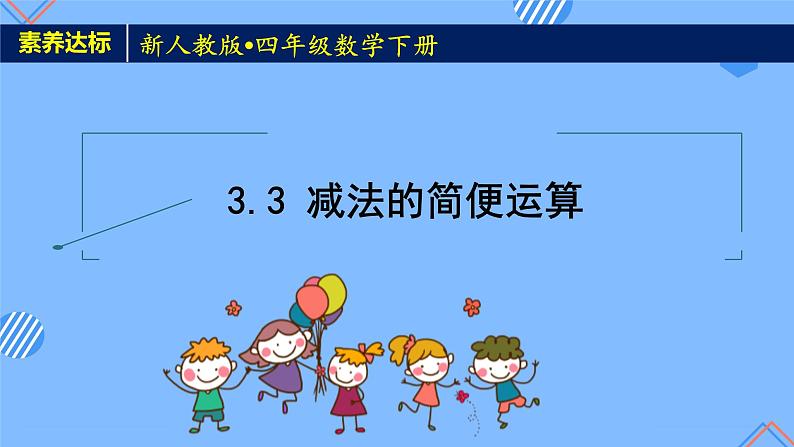 素养达标

新人教版•四年级数学下册

3.3 减法的简便运算